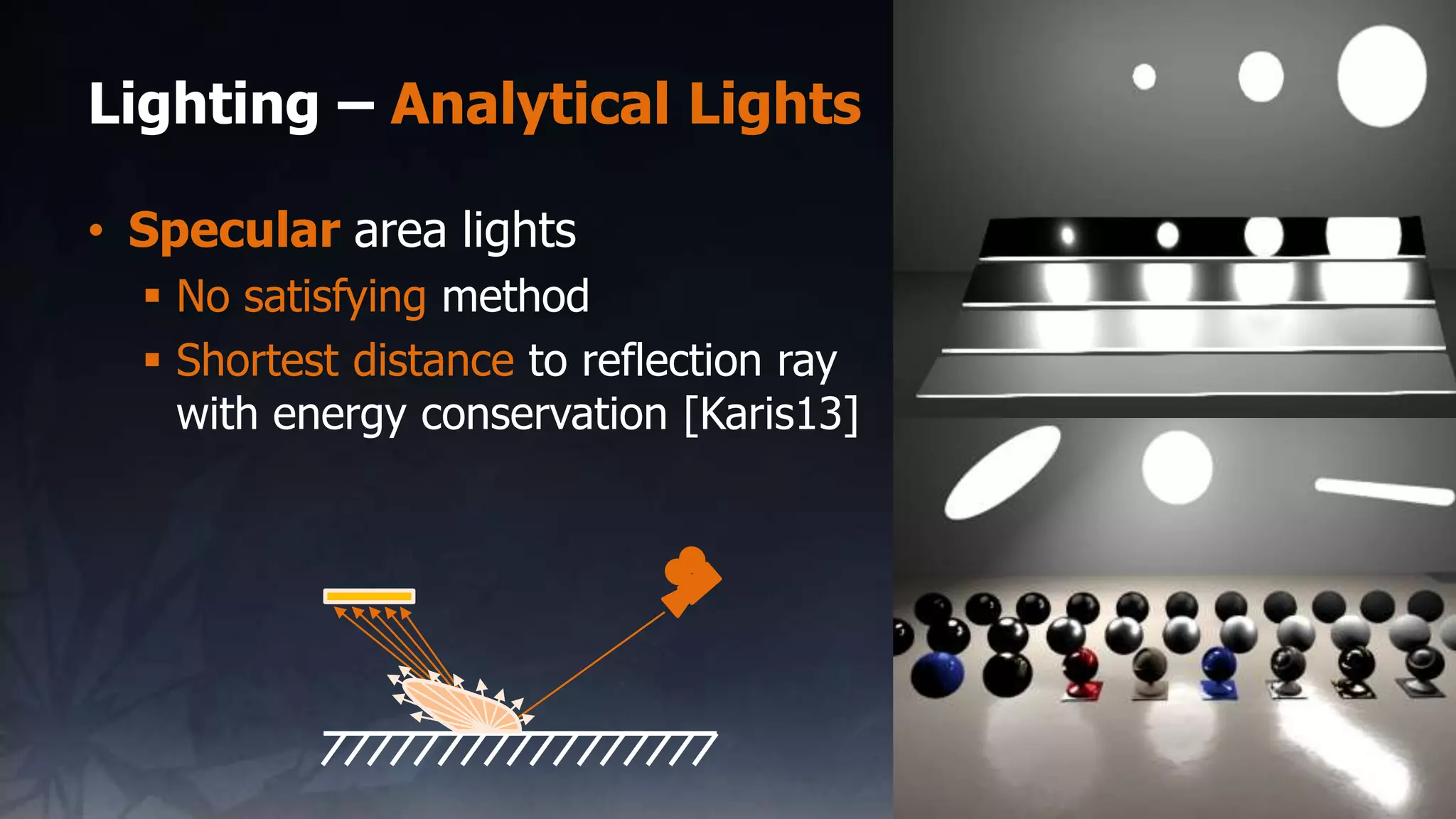 Lighting – Analytical Lights

• Specular area lights
▪ No satisfying method
▪ Shortest distance to reflection ray with energy conservation [Karis13]